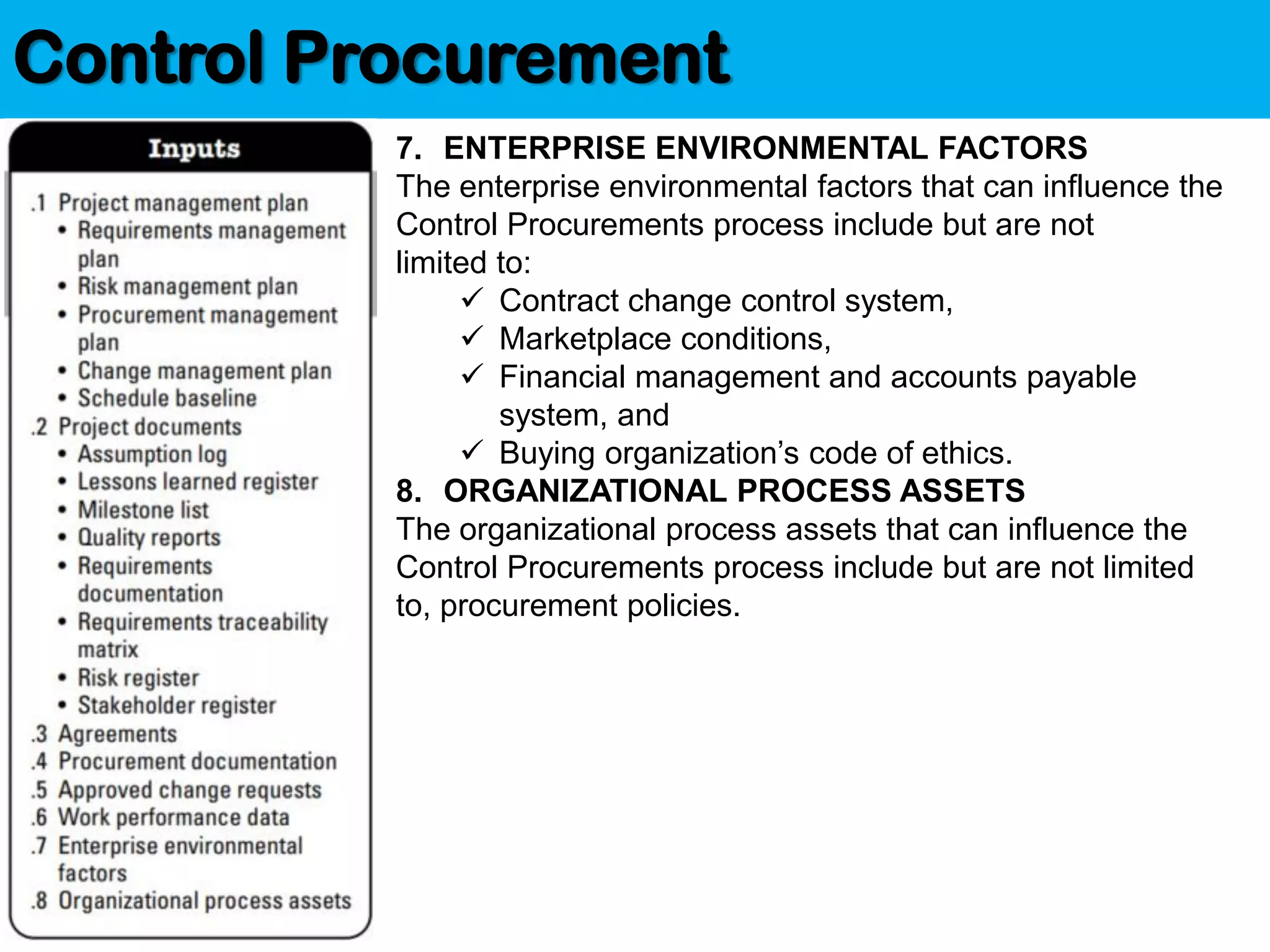 Control Procurement

Inputs

.1 Project management plan
• Requirements management plan
• Risk management plan
• Procurement management plan
• Change management plan
• Schedule baseline
.2 Project documents
• Assumption log
• Lessons learned register
• Milestone list
• Quality reports
• Requirements documentation
• Requirements traceability matrix
• Risk register
• Stakeholder register
.3 Agreements
.4 Procurement documentation
.5 Approved change requests
.6 Work performance data
.7 Enterprise environmental factors
.8 Organizational process assets

7. ENTERPRISE ENVIRONMENTAL FACTORS
The enterprise environmental factors that can influence the Control Procurements process include but are not limited to:
✓ Contract change control system,
✓ Marketplace conditions,
✓ Financial management and accounts payable system, and
✓ Buying organization's code of ethics.
8. ORGANIZATIONAL PROCESS ASSETS
The organizational process assets that can influence the Control Procurements process include but are not limited to, procurement policies.